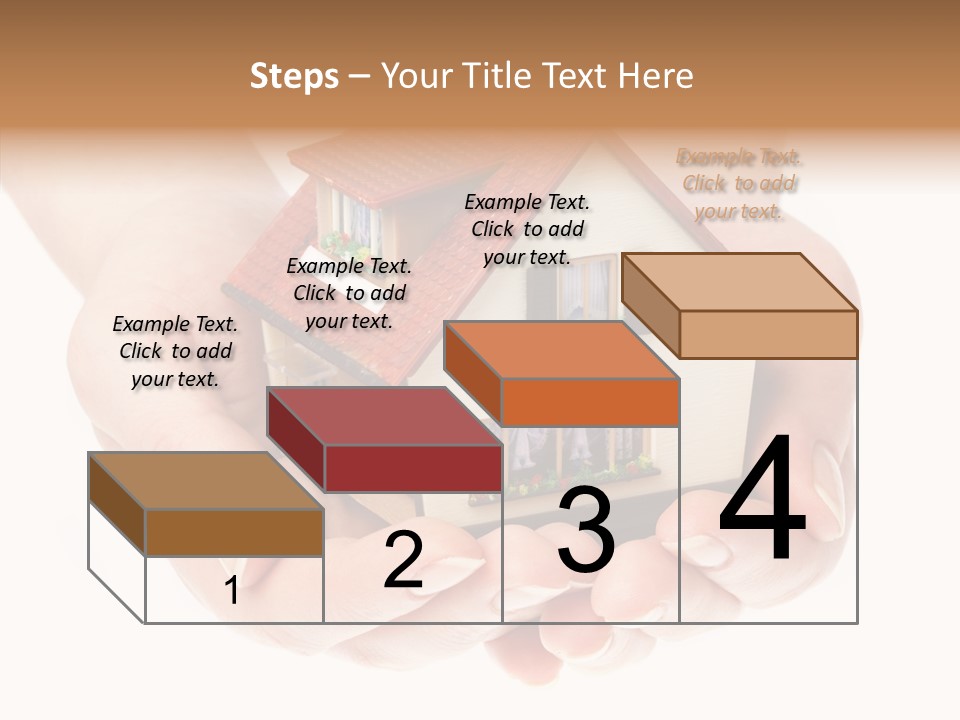 Steps – Your Title Text Here

Example Text. Click to add your text.

Example Text. Click to add your text.

Example Text. Click to add your text.

Example Text. Click to add your text.

1

2

3

4